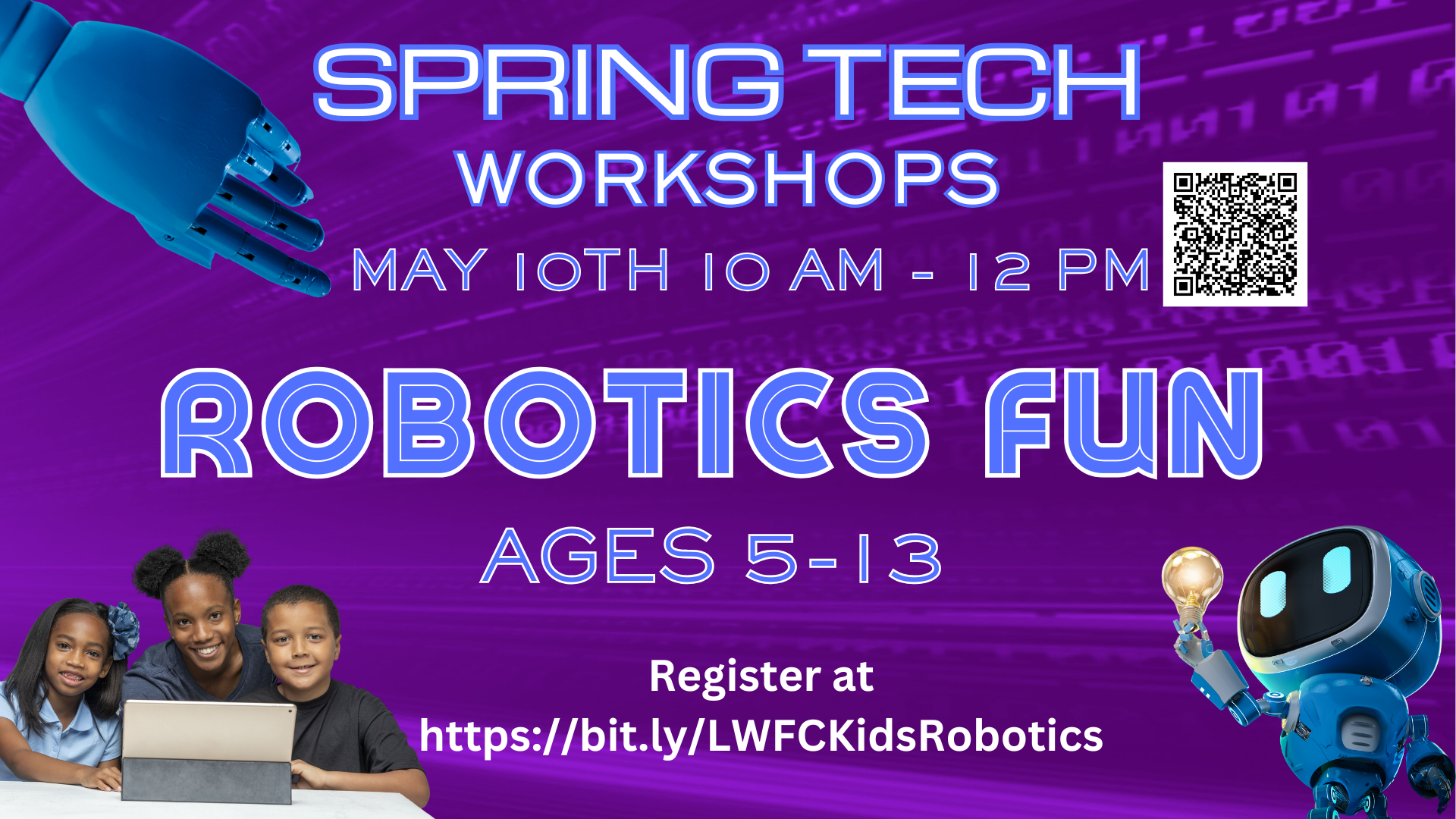 SPRING TECH WORKSHOPS

MAY 10TH 10 AM - 12 PM

ROBOTICS FUN

AGES 5-13

Register at https://bit.ly/LWFCKidsRobotics